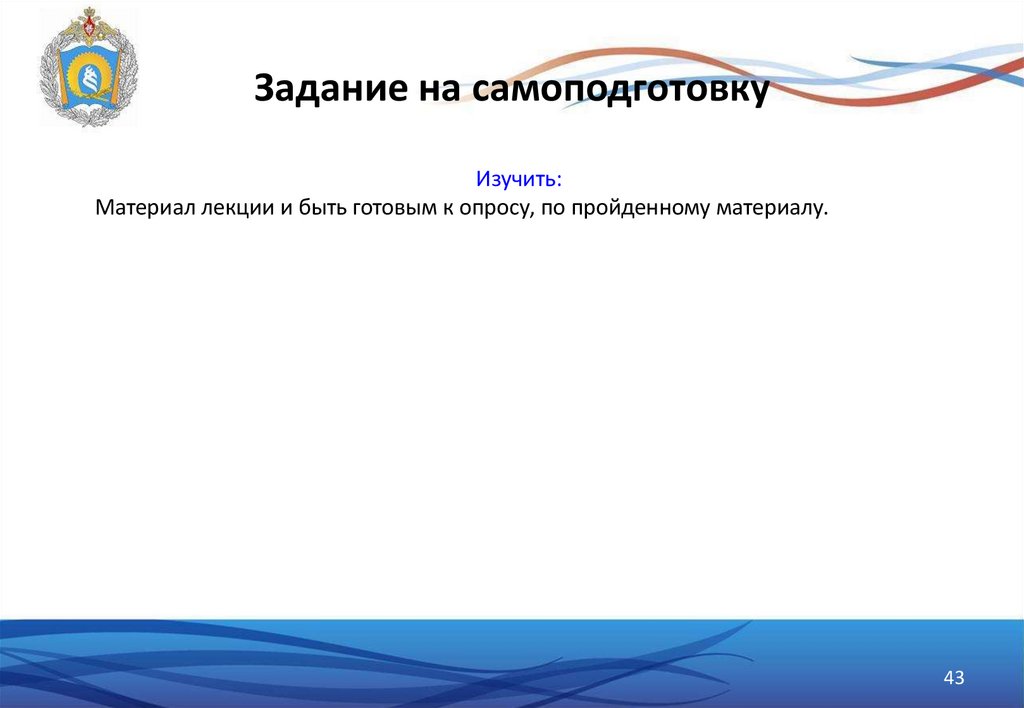 Задание на самоподготовку

Изучить:

Материал лекции и быть готовым к опросу, по пройденному материалу.

43